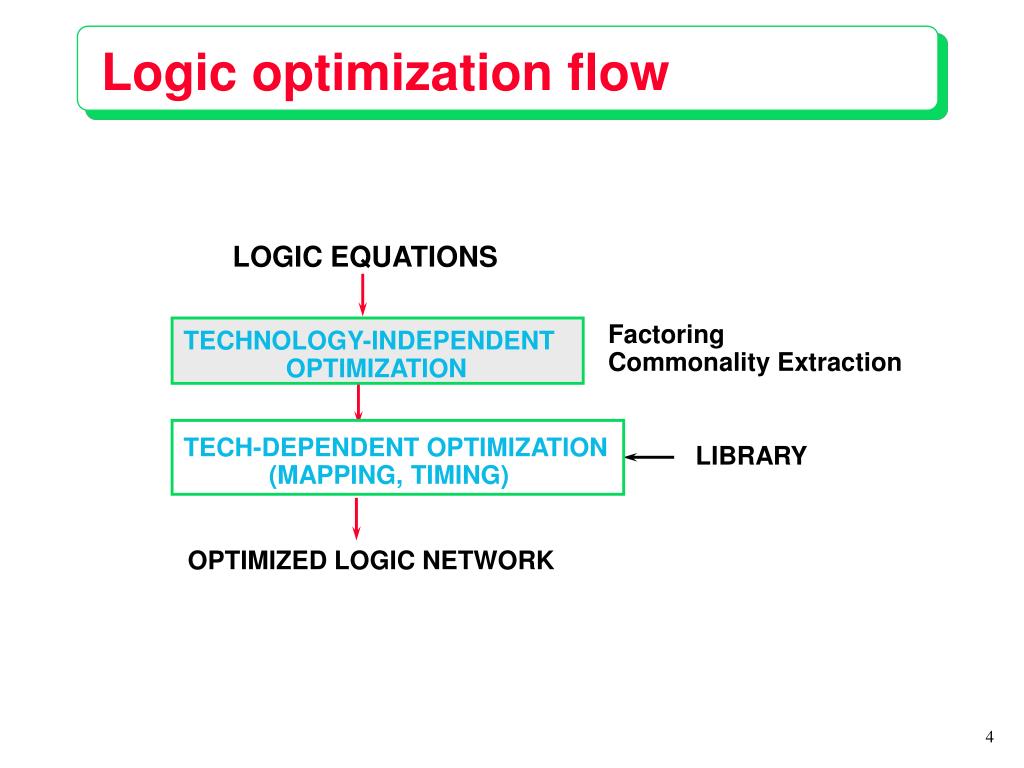 Logic optimization flow

LOGIC EQUATIONS

TECHNOLOGY-INDEPENDENT OPTIMIZATION

Factoring
Commonality Extraction

TECH-DEPENDENT OPTIMIZATION (MAPPING, TIMING)

LIBRARY

OPTIMIZED LOGIC NETWORK

4